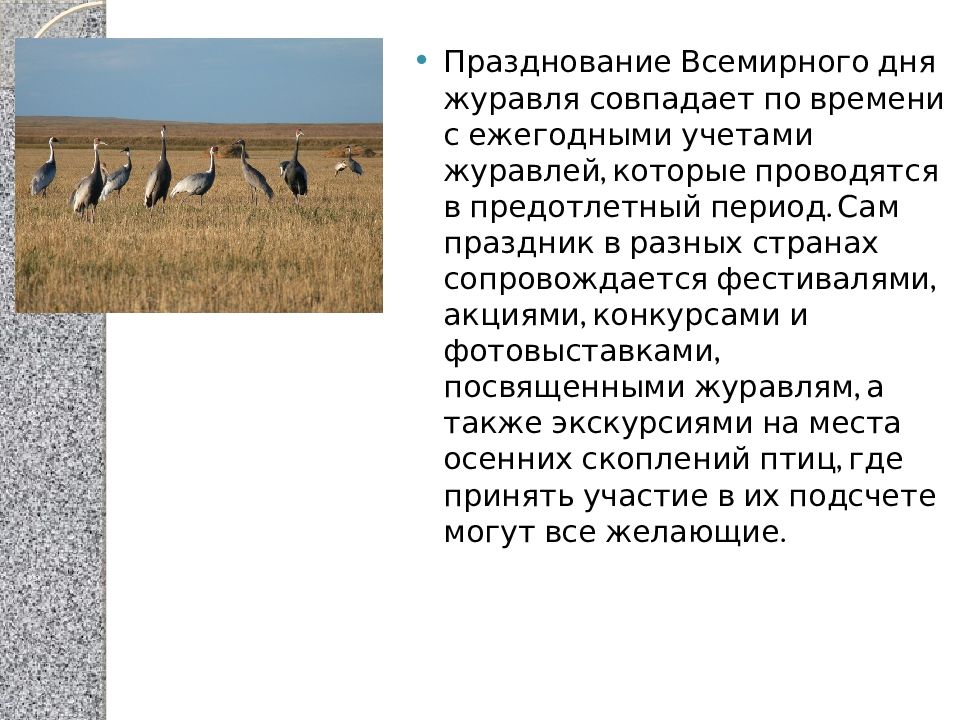 • Празднование Всемирного дня журавля совпадает по времени с ежегодными учетами журавлей, которые проводятся в предотлетный период. Сам праздник в разных странах сопровождается фестивалями, акциями, конкурсами и фотовыставками, посвященными журавлям, а также экскурсиями на места осенних скоплений птиц, где принять участие в их подсчете могут все желающие.